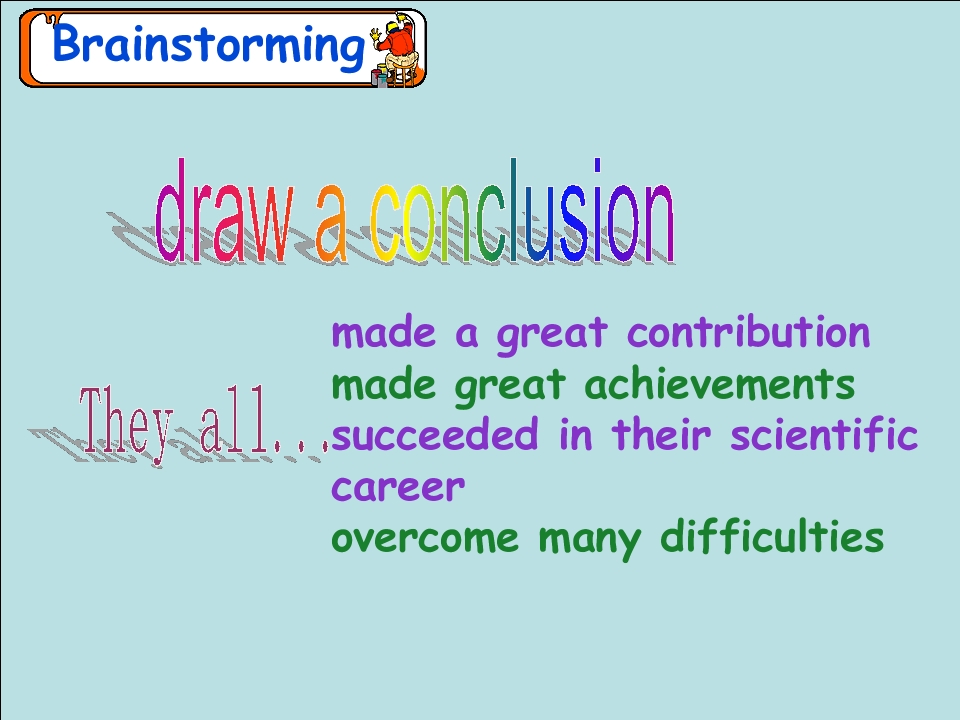 Brainstorming

draw a conclusion

They all...

made a great contribution
made great achievements
succeeded in their scientific career
overcome many difficulties